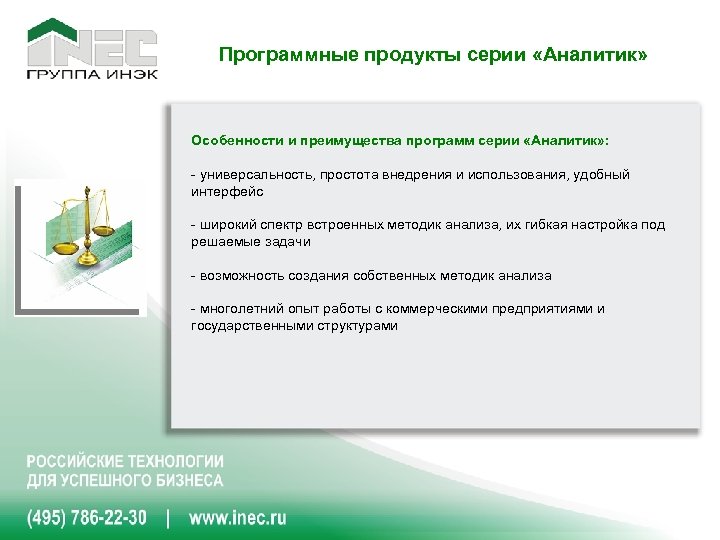 INEC
ГРУППА ИНЭК

Программные продукты серии «Аналитик»

Особенности и преимущества программ серии «Аналитик»:

- универсальность, простота внедрения и использования, удобный интерфейс

- широкий спектр встроенных методик анализа, их гибкая настройка под решаемые задачи

- возможность создания собственных методик анализа

- многолетний опыт работы с коммерческими предприятиями и государственными структурами

РОССИЙСКИЕ ТЕХНОЛОГИИ
ДЛЯ УСПЕШНОГО БИЗНЕСА

(495) 786-22-30 | www.inec.ru